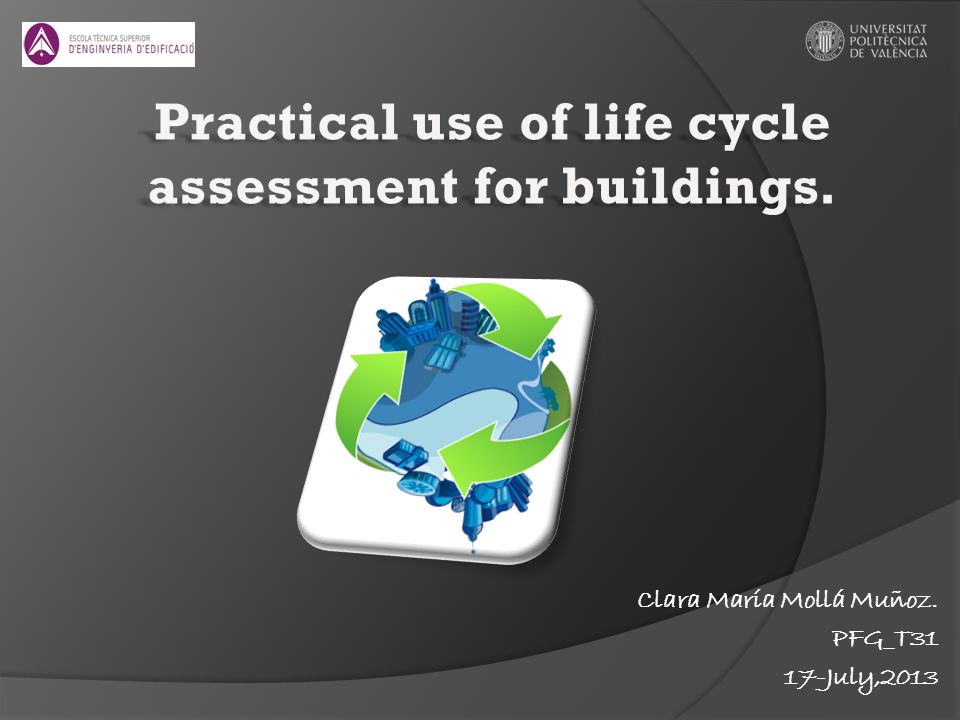 ESCOLA TÈCNICA SUPERIOR
D'ENGINYERIA D'EDIFICACIÓ

UNIVERSITAT POLITÈCNICA DE VALÈNCIA

Practical use of life cycle assessment for buildings.

Clara María Mollá Muñoz.
PFG_T31
17-July,2013